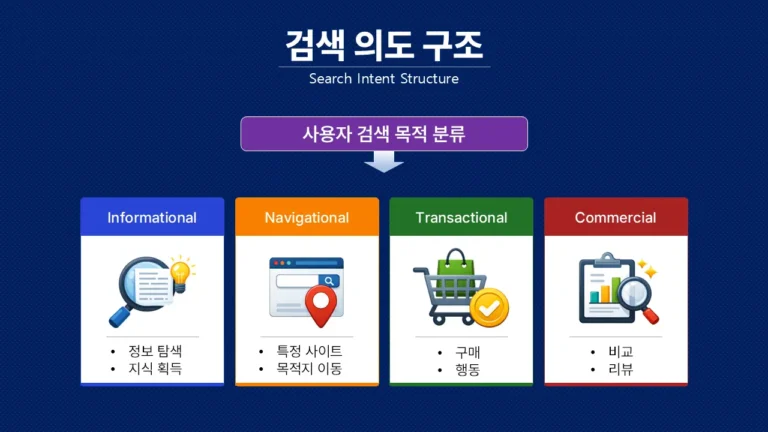 검색 의도 구조

Search Intent Structure

사용자 검색 목적 분류

Informational
• 정보 탐색
• 지식 획득

Navigational
• 특정 사이트
• 목적지 이동

Transactional
• 구매
• 행동

Commercial
• 비교
• 리뷰